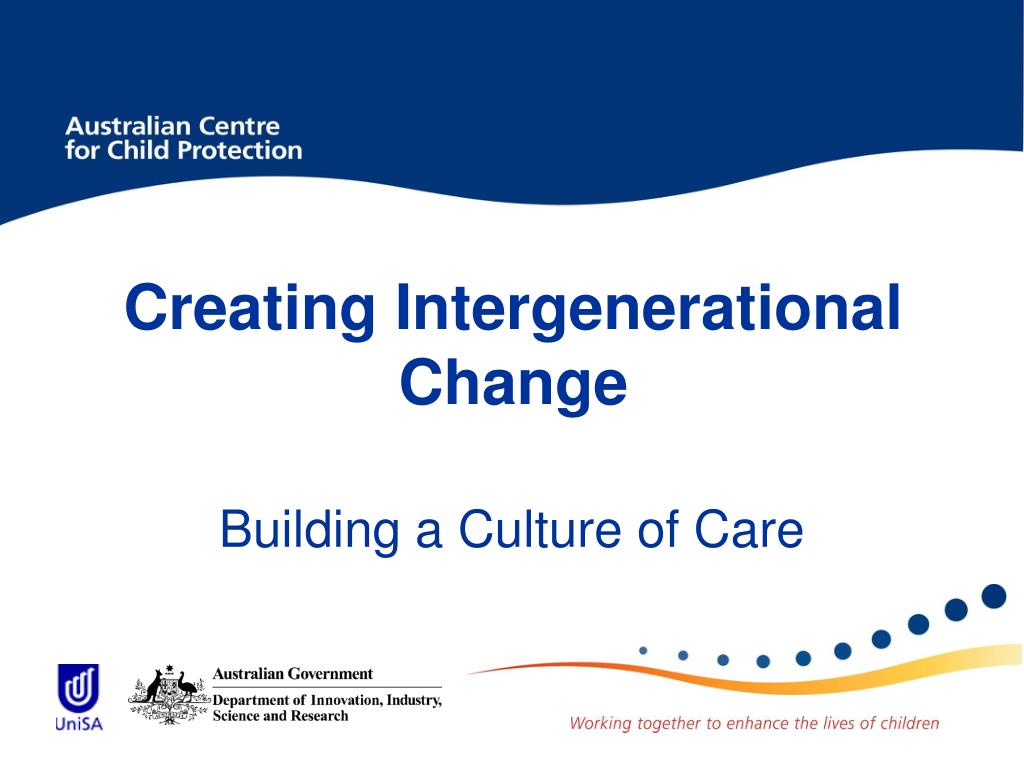 Australian Centre for Child Protection

Creating Intergenerational Change

Building a Culture of Care

UniSA

Australian Government
Department of Innovation, Industry, Science and Research

Working together to enhance the lives of children